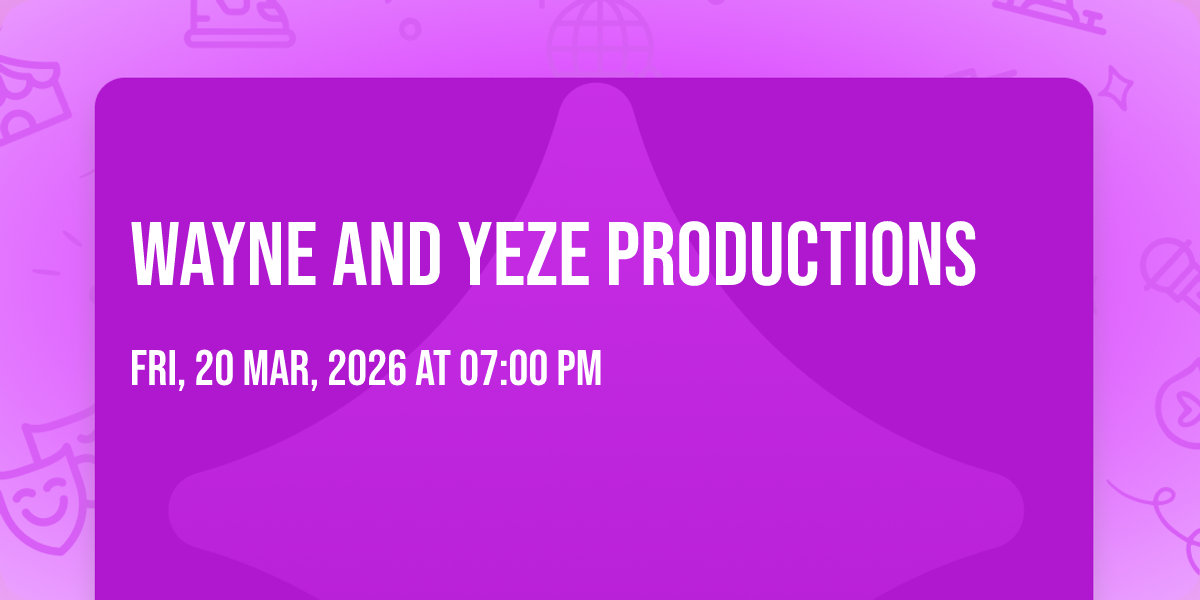 WAYNE AND YEZE PRODUCTIONS

FRI, 20 MAR, 2026 AT 07:00 PM